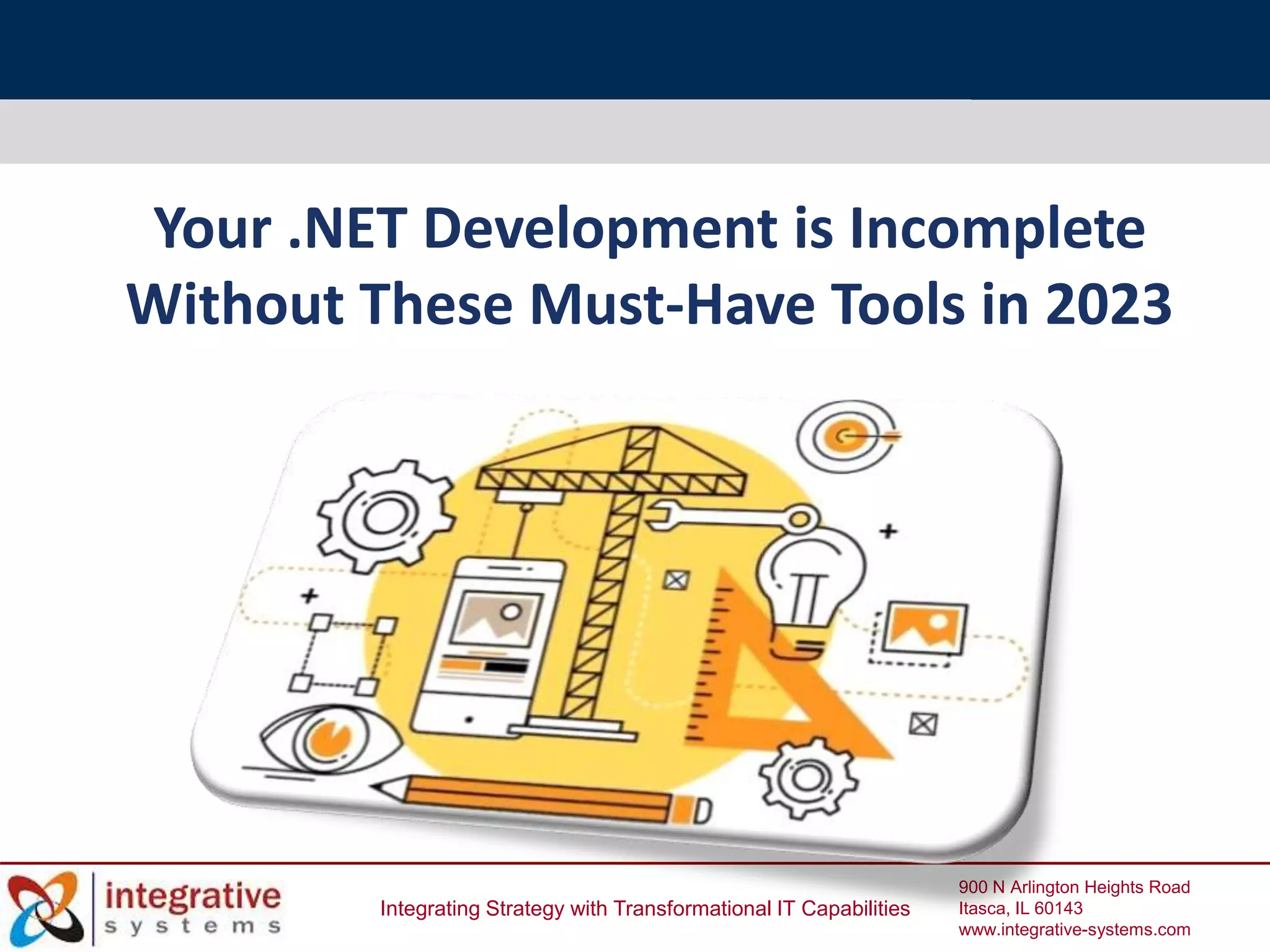 Your .NET Development is Incomplete Without These Must-Have Tools in 2023

integrative
systems

Integrating Strategy with Transformational IT Capabilities

900 N Arlington Heights Road
Itasca, IL 60143
www.integrative-systems.com